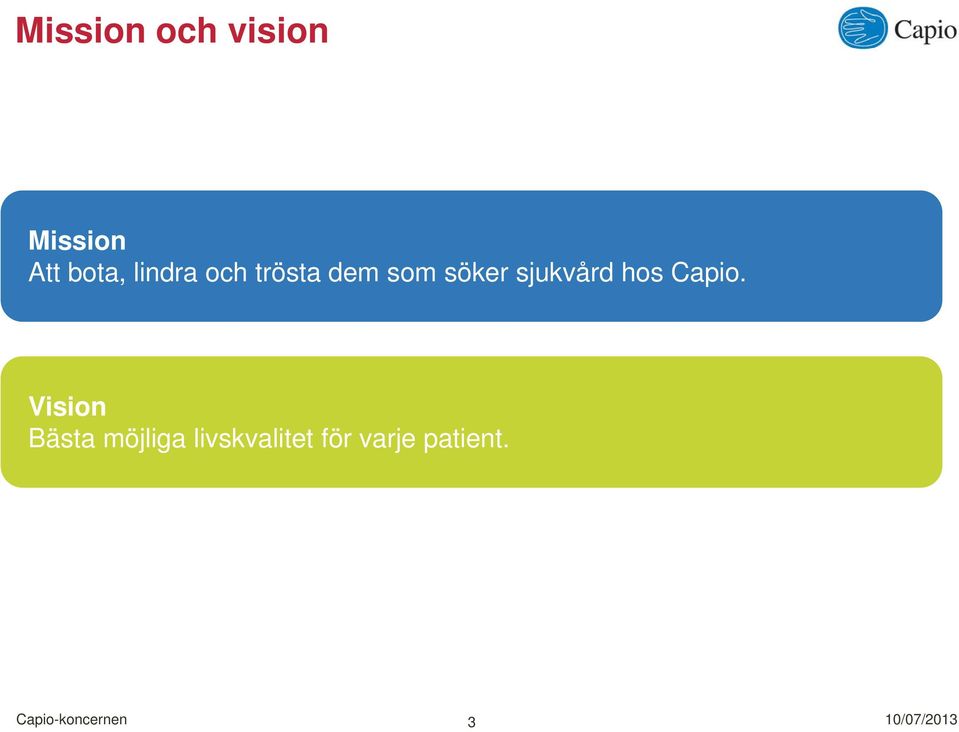 Mission och vision

Capio

Mission
Att bota, lindra och trösta dem som söker sjukvård hos Capio.

Vision
Bästa möjliga livskvalitet för varje patient.

Capio-koncernen

3

10/07/2013